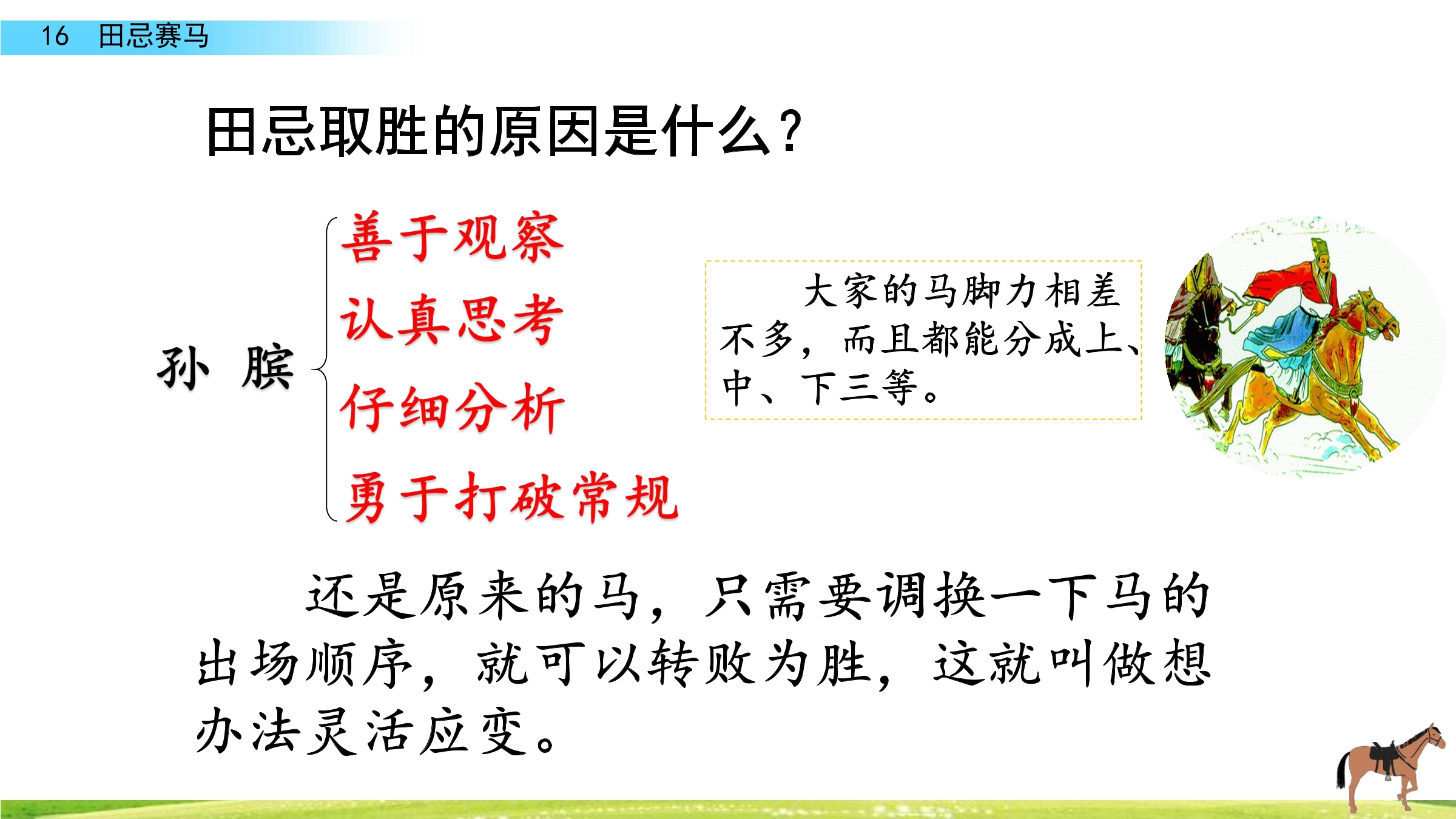 16 田忌赛马

田忌取胜的原因是什么？

孙 膑

善于观察
认真思考
仔细分析
勇于打破常规

大家的马脚力相差不多，而且都能分成上、中、下三等。

还是原来的马，只需要调换一下马的出场顺序，就可以转败为胜，这就叫做想办法灵活应变。